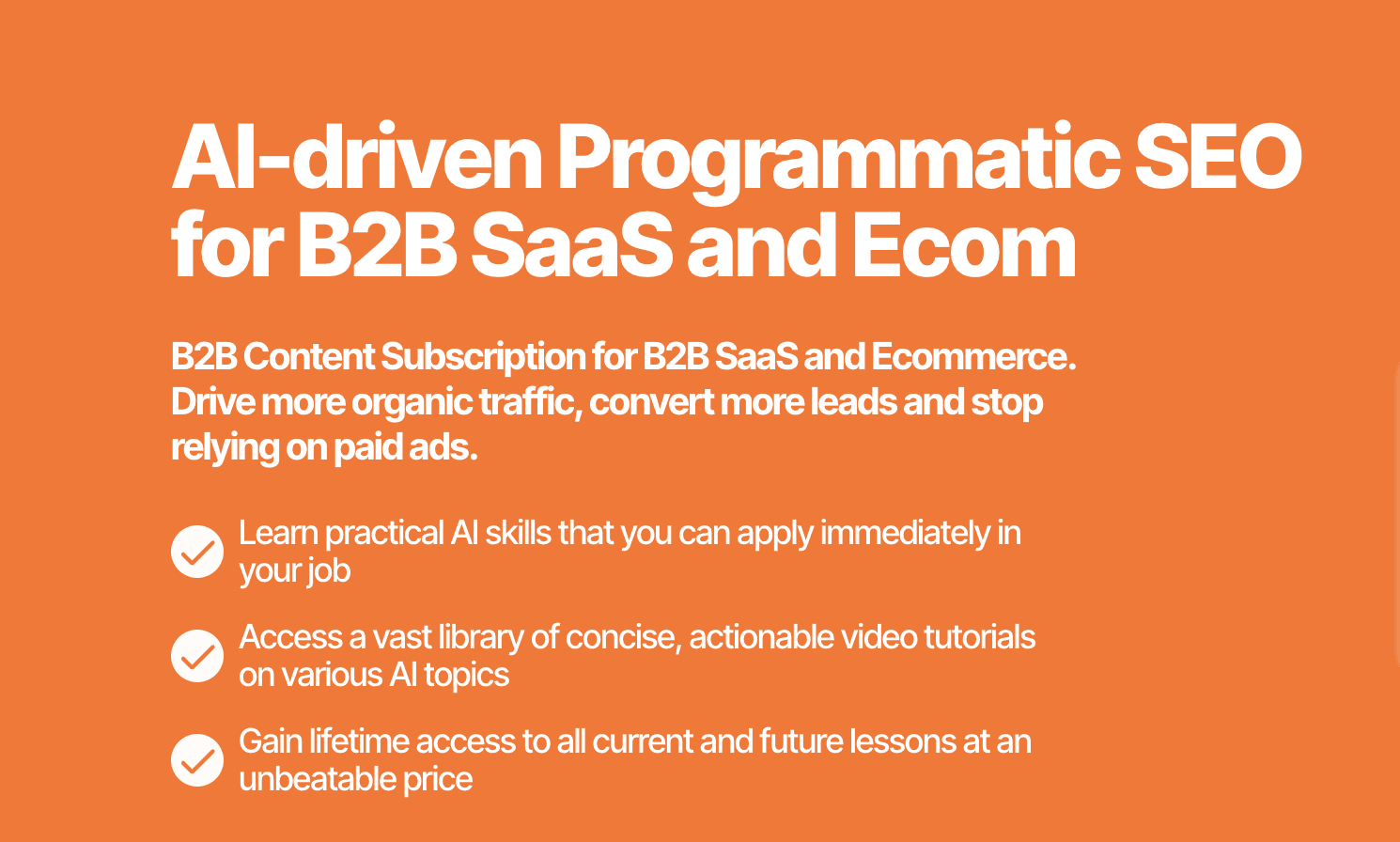 AI-driven Programmatic SEO for B2B SaaS and Ecom

B2B Content Subscription for B2B SaaS and Ecommerce. Drive more organic traffic, convert more leads and stop relying on paid ads.

Learn practical AI skills that you can apply immediately in your job

Access a vast library of concise, actionable video tutorials on various AI topics

Gain lifetime access to all current and future lessons at an unbeatable price